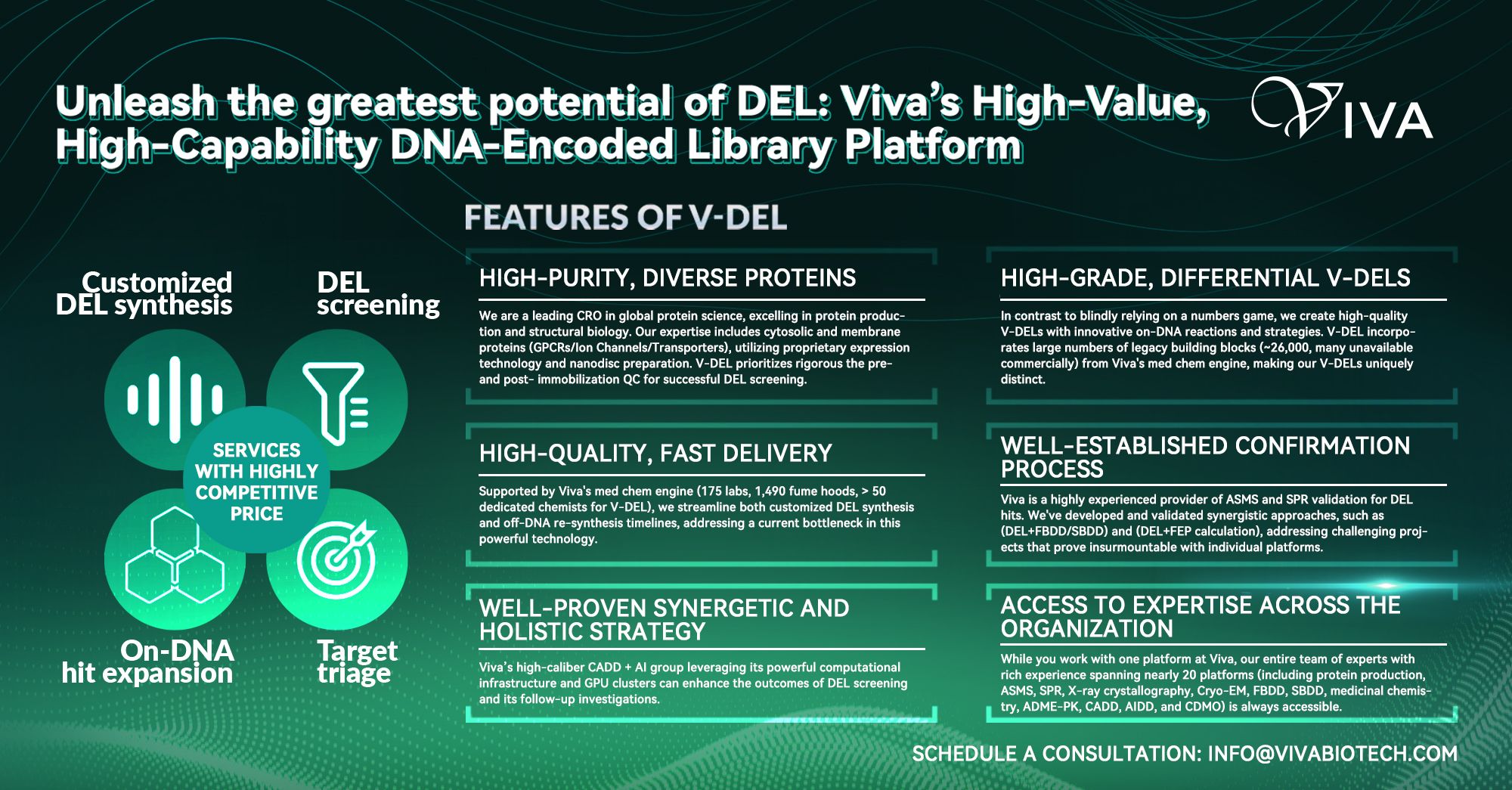 Unleash the greatest potential of DEL: Viva's High-Value, High-Capability DNA-Encoded Library Platform

VIVA

Customized DEL synthesis

DEL screening

SERVICES WITH HIGHLY COMPETITIVE PRICE

On-DNA hit expansion

Target triage

FEATURES OF V-DEL

HIGH-PURITY, DIVERSE PROTEINS

We are a leading CRO in global protein science, excelling in protein production and structural biology. Our expertise includes cytosolic and membrane proteins (GPCRs/Ion Channels/Transporters), utilizing proprietary expression technology and nanodisc preparation. V-DEL prioritizes rigorous the pre- and post- immobilization QC for successful DEL screening.

HIGH-QUALITY, FAST DELIVERY

Supported by Viva's med chem engine (175 labs, 1,490 fume hoods, > 50 dedicated chemists for V-DEL), we streamline both customized DEL synthesis and off-DNA re-synthesis timelines, addressing a current bottleneck in this powerful technology.

WELL-PROVEN SYNERGETIC AND HOLISTIC STRATEGY

Viva's high-caliber CADD + AI group leveraging its powerful computational infrastructure and GPU clusters can enhance the outcomes of DEL screening and its follow-up investigations.

HIGH-GRADE, DIFFERENTIAL V-DELS

In contrast to blindly relying on a numbers game, we create high-quality V-DELs with innovative on-DNA reactions and strategies. V-DEL incorporates large numbers of legacy building blocks (~26,000, many unavailable commercially) from Viva's med chem engine, making our V-DELs uniquely distinct.

WELL-ESTABLISHED CONFIRMATION PROCESS

Viva is a highly experienced provider of ASMS and SPR validation for DEL hits. We've developed and validated synergistic approaches, such as (DEL+FBDD/SBDD) and (DEL+FEP calculation), addressing challenging projects that prove insurmountable with individual platforms.

ACCESS TO EXPERTISE ACROSS THE ORGANIZATION

While you work with one platform at Viva, our entire team of experts with rich experience spanning nearly 20 platforms (including protein production, ASMS, SPR, X-ray crystallography, Cryo-EM, FBDD, SBDD, medicinal chemistry, ADME-PK, CADD, AIDD, and CDMO) is always accessible.

SCHEDULE A CONSULTATION: INFO@VIVABIOTECH.COM